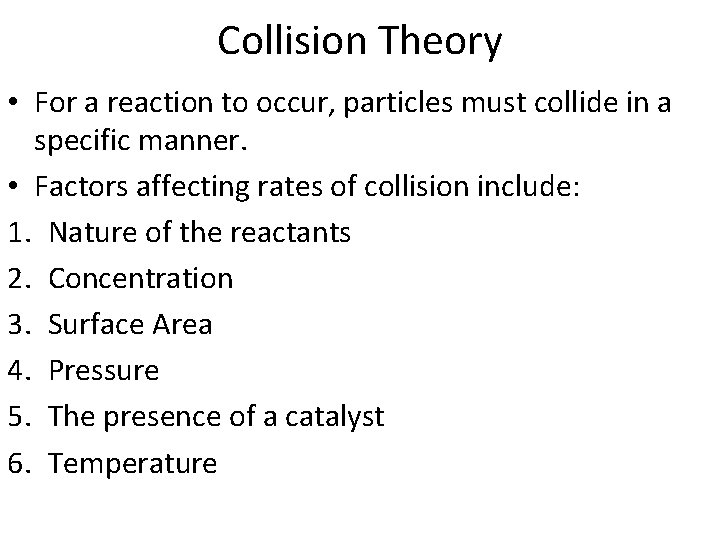 Collision Theory

• For a reaction to occur, particles must collide in a specific manner.

• Factors affecting rates of collision include:

1. Nature of the reactants
2. Concentration
3. Surface Area
4. Pressure
5. The presence of a catalyst
6. Temperature